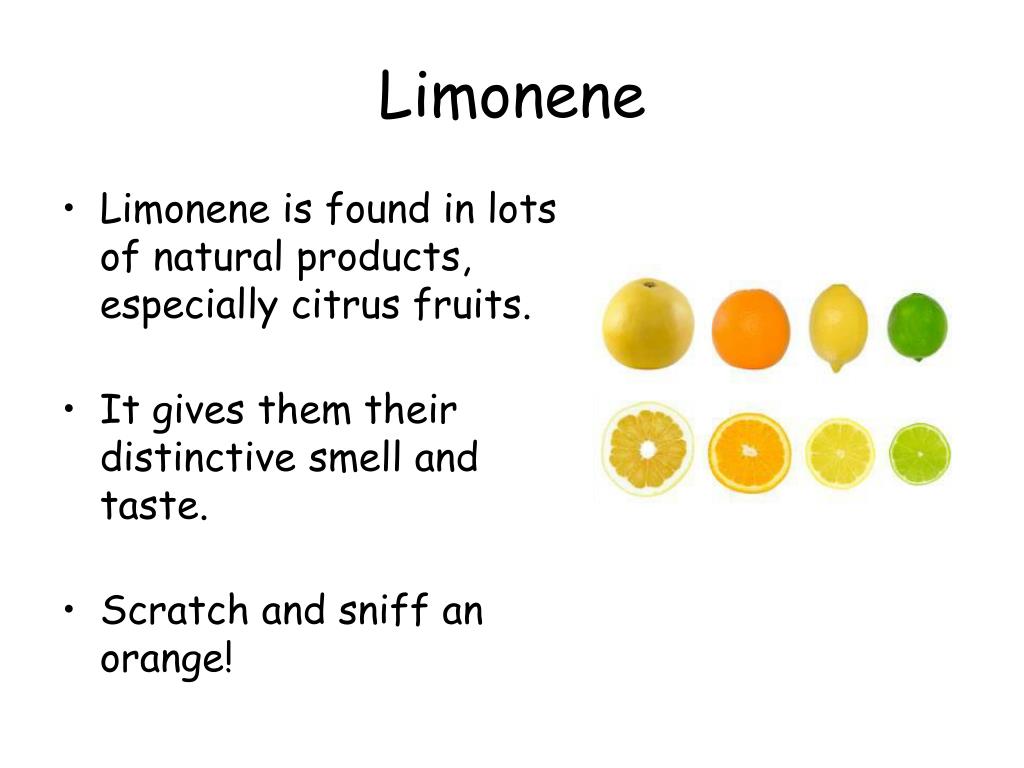 Limonene

• Limonene is found in lots of natural products, especially citrus fruits.

• It gives them their distinctive smell and taste.

• Scratch and sniff an orange!